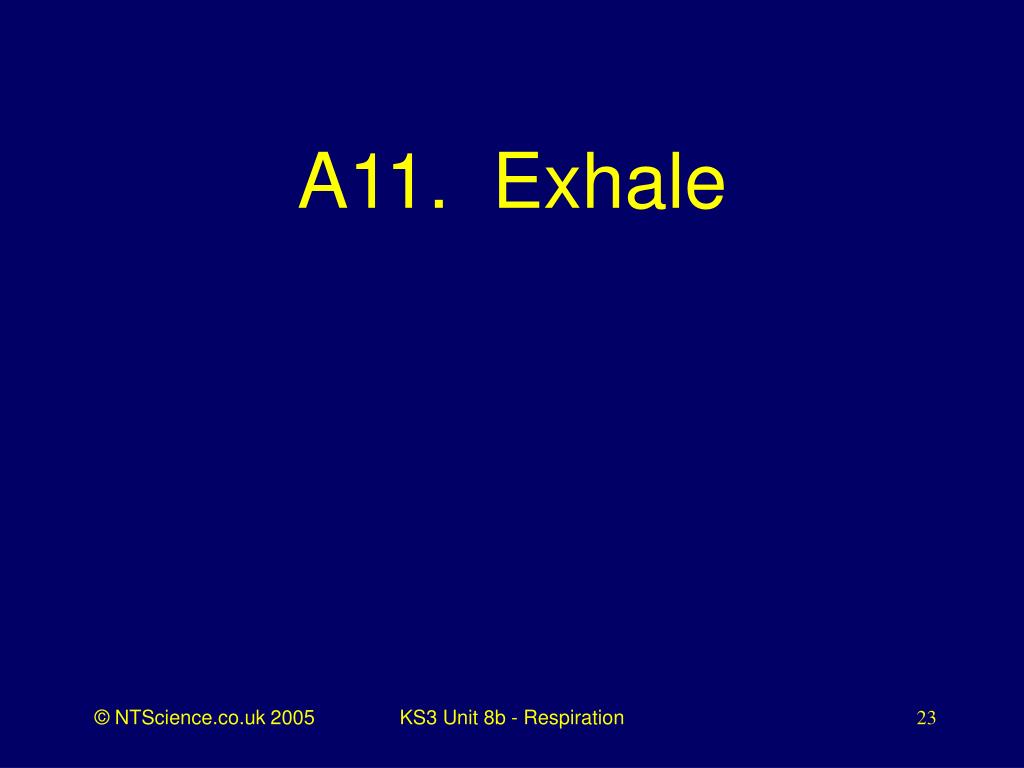 A11. Exhale

© NTScience.co.uk 2005

KS3 Unit 8b - Respiration

23